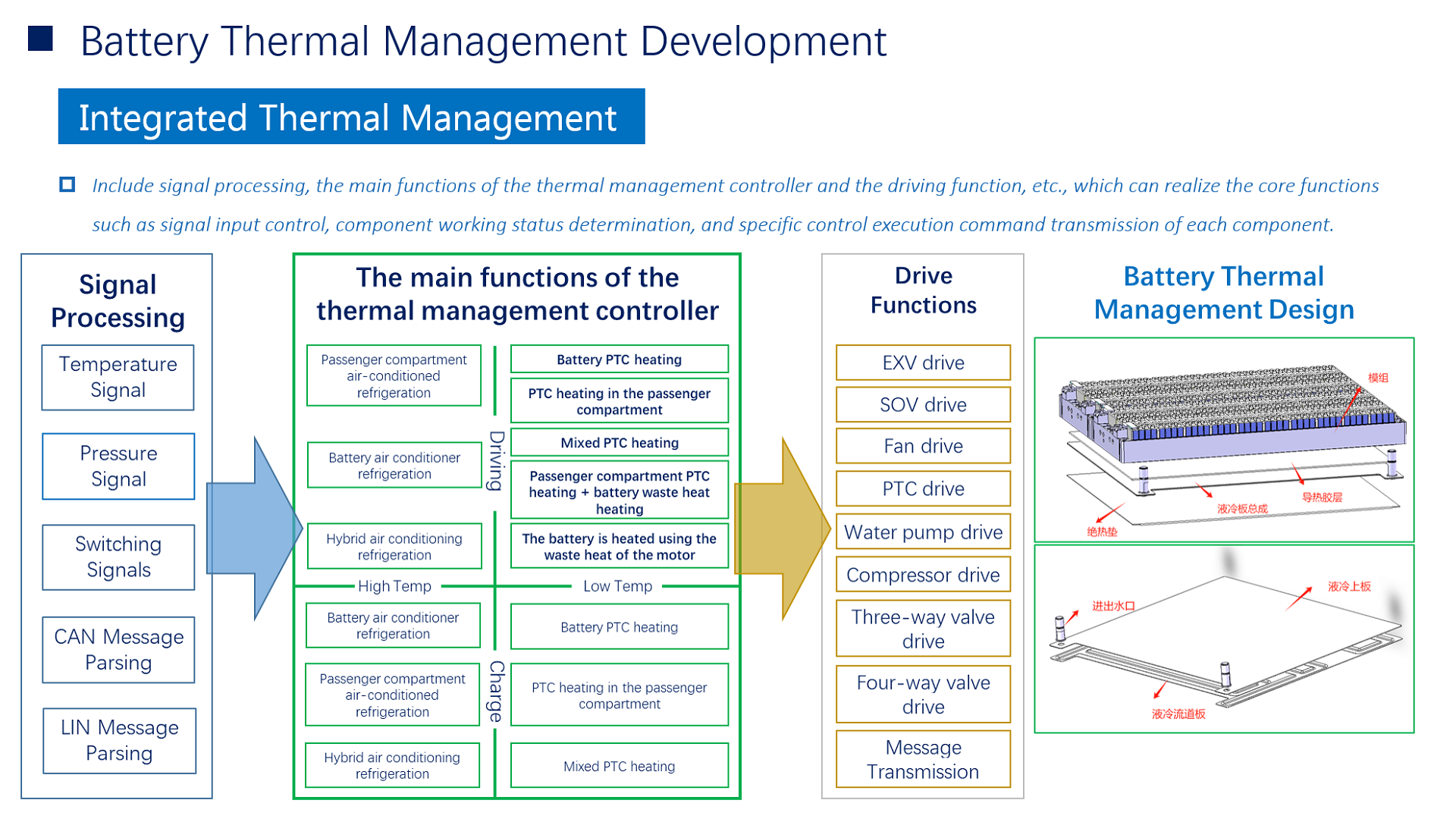 Battery Thermal Management Development

Integrated Thermal Management

Include signal processing, the main functions of the thermal management controller and the driving function, etc., which can realize the core functions such as signal input control, component working status determination, and specific control execution command transmission of each component.

Signal Processing

Temperature Signal

Pressure Signal

Switching Signals

CAN Message Parsing

LIN Message Parsing

The main functions of the thermal management controller

Passenger compartment air-conditioned refrigeration

Battery air conditioner refrigeration

Hybrid air conditioning refrigeration

Driving

Battery PTC heating

PTC heating in the passenger compartment

Mixed PTC heating

Passenger compartment PTC heating + battery waste heat heating

The battery is heated using the waste heat of the motor

High Temp

Low Temp

Battery air conditioner refrigeration

Passenger compartment air-conditioned refrigeration

Hybrid air conditioning refrigeration

Charge

Battery PTC heating

PTC heating in the passenger compartment

Mixed PTC heating

Drive Functions

EXV drive

SOV drive

Fan drive

PTC drive

Water pump drive

Compressor drive

Three-way valve drive

Four-way valve drive

Message Transmission

Battery Thermal Management Design

模组

导热胶层

液冷板总成

绝热垫

进出水口

液冷上板

液冷流道板